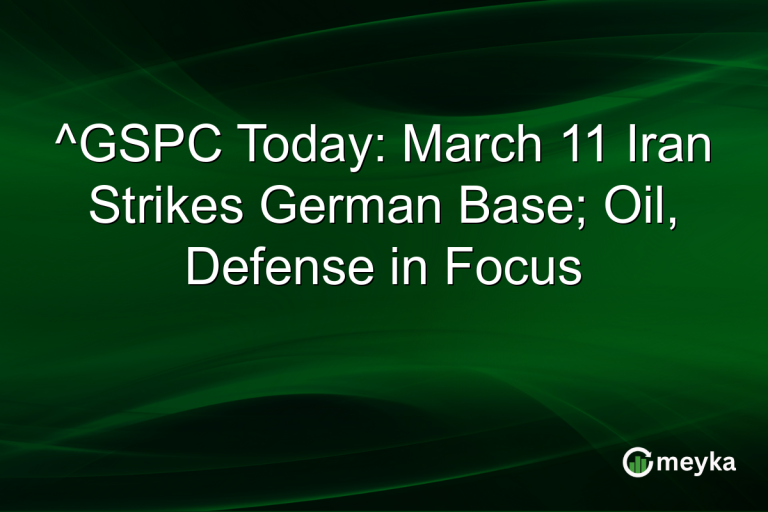 ^GSPC Today: March 11 Iran Strikes German Base; Oil, Defense in Focus

meyka